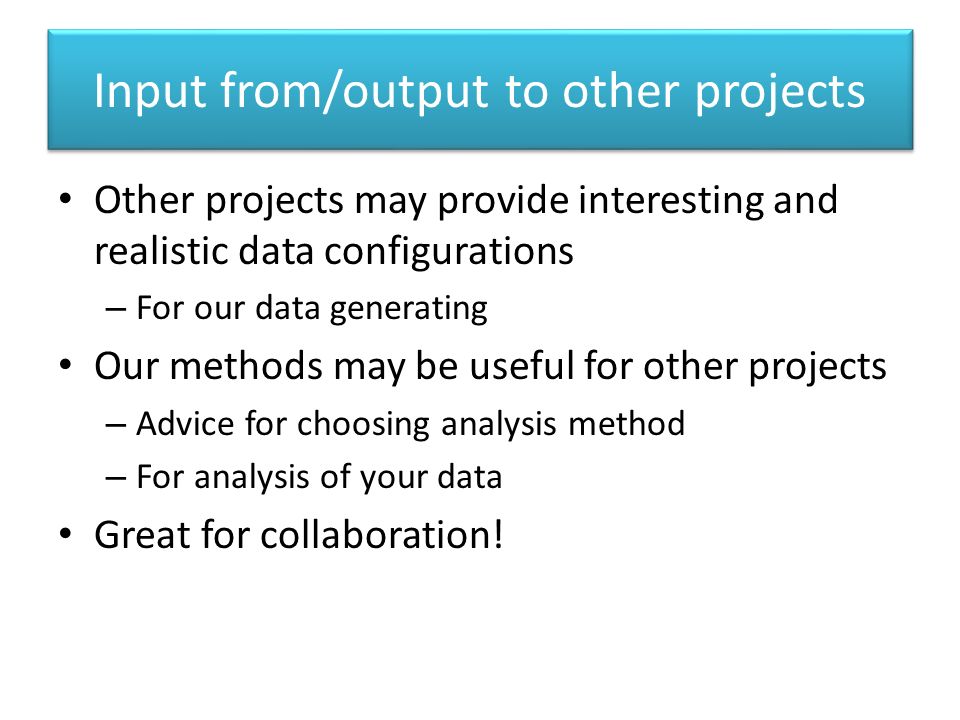 Input from/output to other projects

• Other projects may provide interesting and realistic data configurations
– For our data generating
• Our methods may be useful for other projects
– Advice for choosing analysis method
– For analysis of your data
• Great for collaboration!